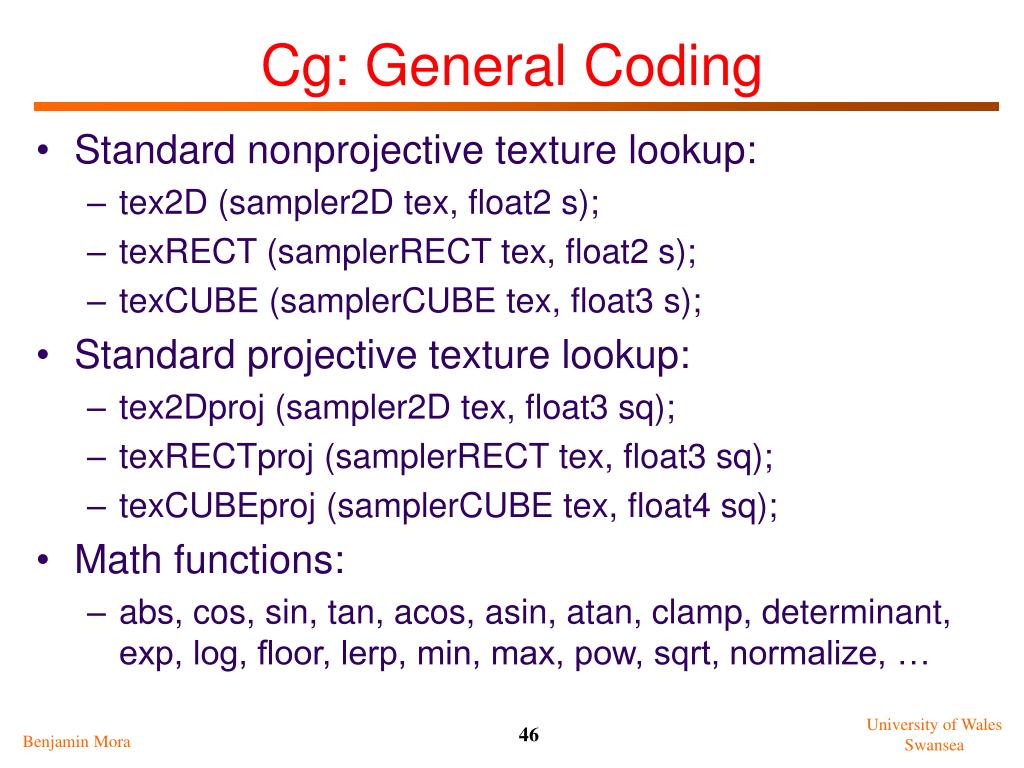 Cg: General Coding

• Standard nonprojective texture lookup:
– tex2D (sampler2D tex, float2 s);
– texRECT (samplerRECT tex, float2 s);
– texCUBE (samplerCUBE tex, float3 s);
• Standard projective texture lookup:
– tex2Dproj (sampler2D tex, float3 sq);
– texRECTproj (samplerRECT tex, float3 sq);
– texCUBEproj (samplerCUBE tex, float4 sq);
• Math functions:
– abs, cos, sin, tan, acos, asin, atan, clamp, determinant, exp, log, floor, lerp, min, max, pow, sqrt, normalize, …

Benjamin Mora

46

University of Wales
Swansea